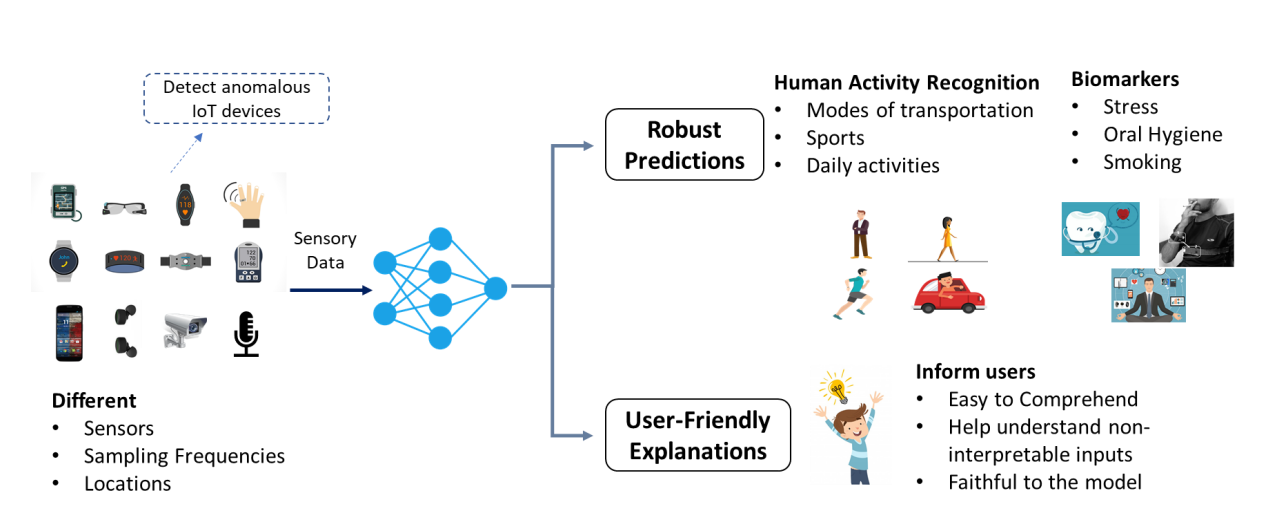 Detect anomalous IoT devices

Sensory Data

Different
• Sensors
• Sampling Frequencies
• Locations

Robust Predictions

Human Activity Recognition
• Modes of transportation
• Sports
• Daily activities

Biomarkers
• Stress
• Oral Hygiene
• Smoking

User-Friendly Explanations

Inform users
• Easy to Comprehend
• Help understand non-interpretable inputs
• Faithful to the model